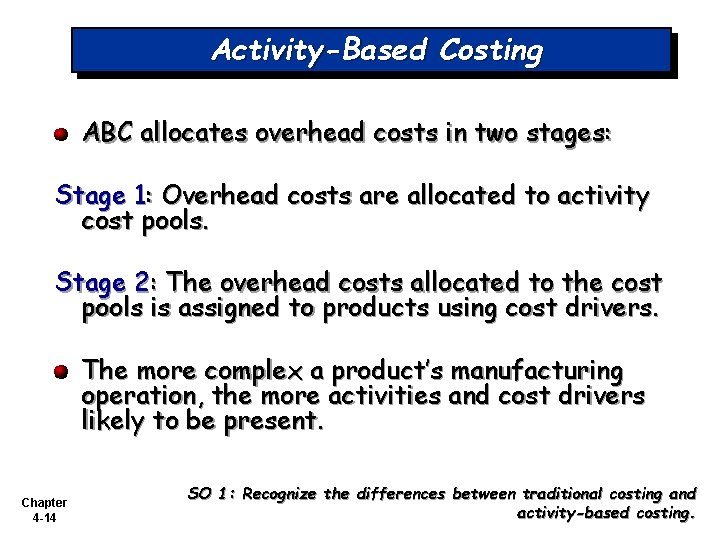 Activity-Based Costing

ABC allocates overhead costs in two stages:

Stage 1: Overhead costs are allocated to activity cost pools.

Stage 2: The overhead costs allocated to the cost pools is assigned to products using cost drivers.

The more complex a product's manufacturing operation, the more activities and cost drivers likely to be present.

Chapter 4-14

SO 1: Recognize the differences between traditional costing and activity-based costing.